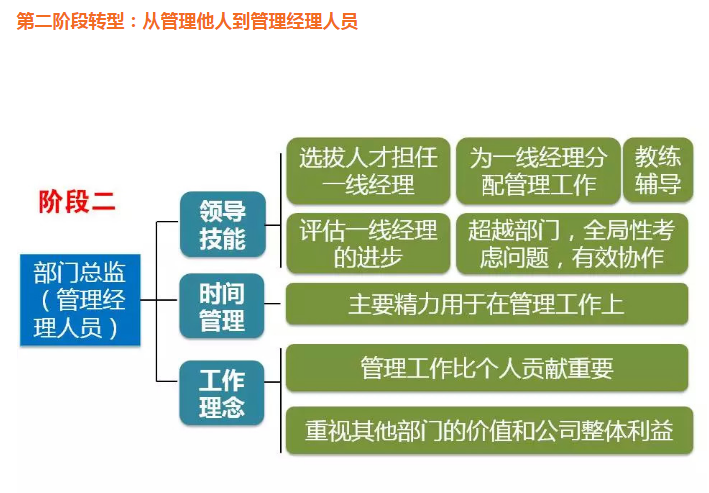 第二阶段转型：从管理他人到管理经理人员

阶段二

部门总监（管理经理人员）

领导技能

选拔人才担任一线经理

为一线经理分配管理工作

教练辅导

评估一线经理的进步

超越部门，全局性考虑问题，有效协作

时间管理

主要精力用于在管理工作上

工作理念

管理工作比个人贡献重要

重视其他部门的价值和公司整体利益